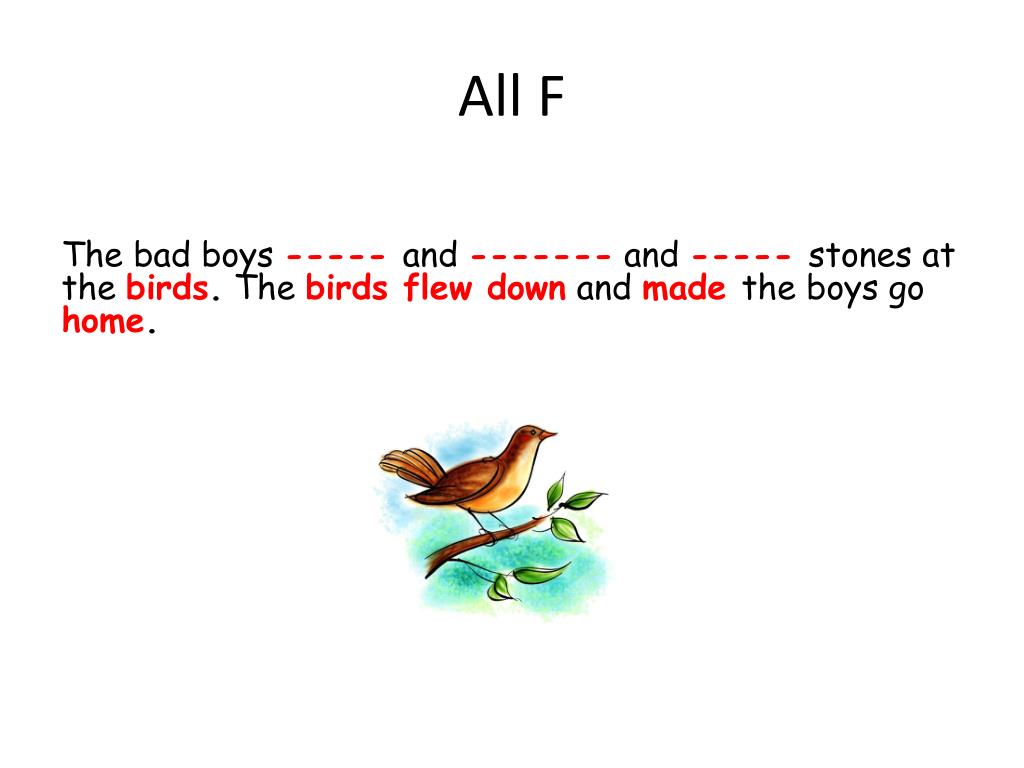 All F

The bad boys ----- and ------- and ----- stones at the birds. The birds flew down and made the boys go home.